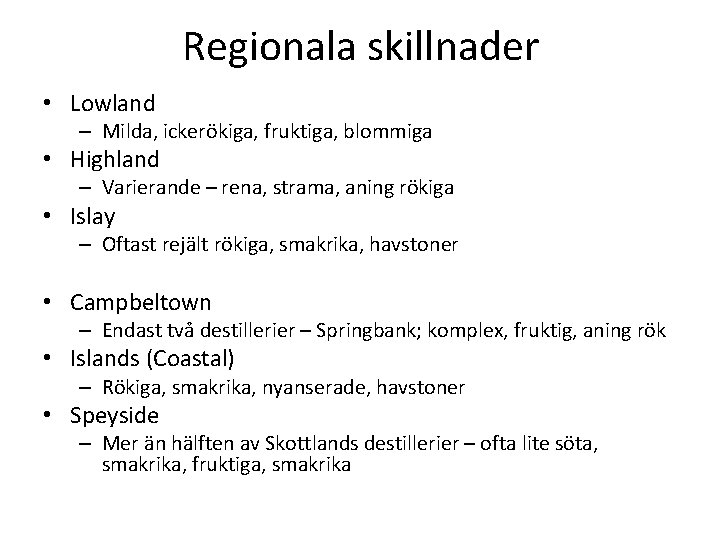 Regionala skillnader

• Lowland
  – Milda, ickerökiga, fruktiga, blommiga
• Highland
  – Varierande – rena, strama, aning rökiga
• Islay
  – Oftast rejält rökiga, smakrika, havstoner

• Campbeltown
  – Endast två destillerier – Springbank; komplex, fruktig, aning rök
• Islands (Coastal)
  – Rökiga, smakrika, nyanserade, havstoner
• Speyside
  – Mer än hälften av Skottlands destillerier – ofta lite söta, smakrika, fruktiga, smakrika